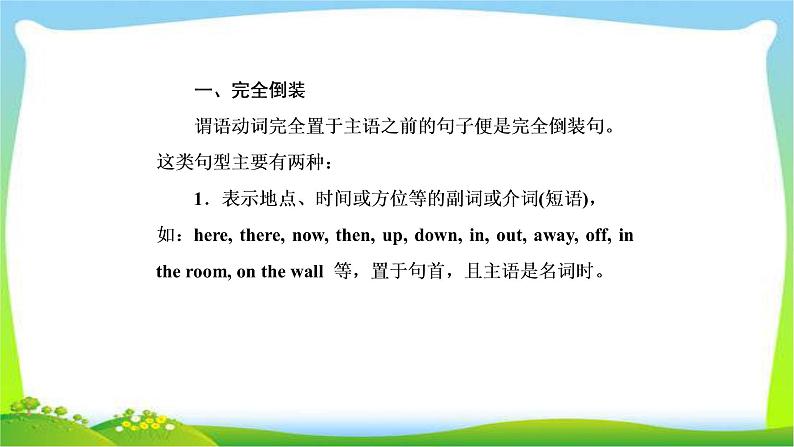 一、完全倒装

谓语动词完全置于主语之前的句子便是完全倒装句。这类句型主要有两种：

1．表示地点、时间或方位等的副词或介词(短语)，如：here, there, now, then, up, down, in, out, away, off, in the room, on the wall 等，置于句首，且主语是名词时。